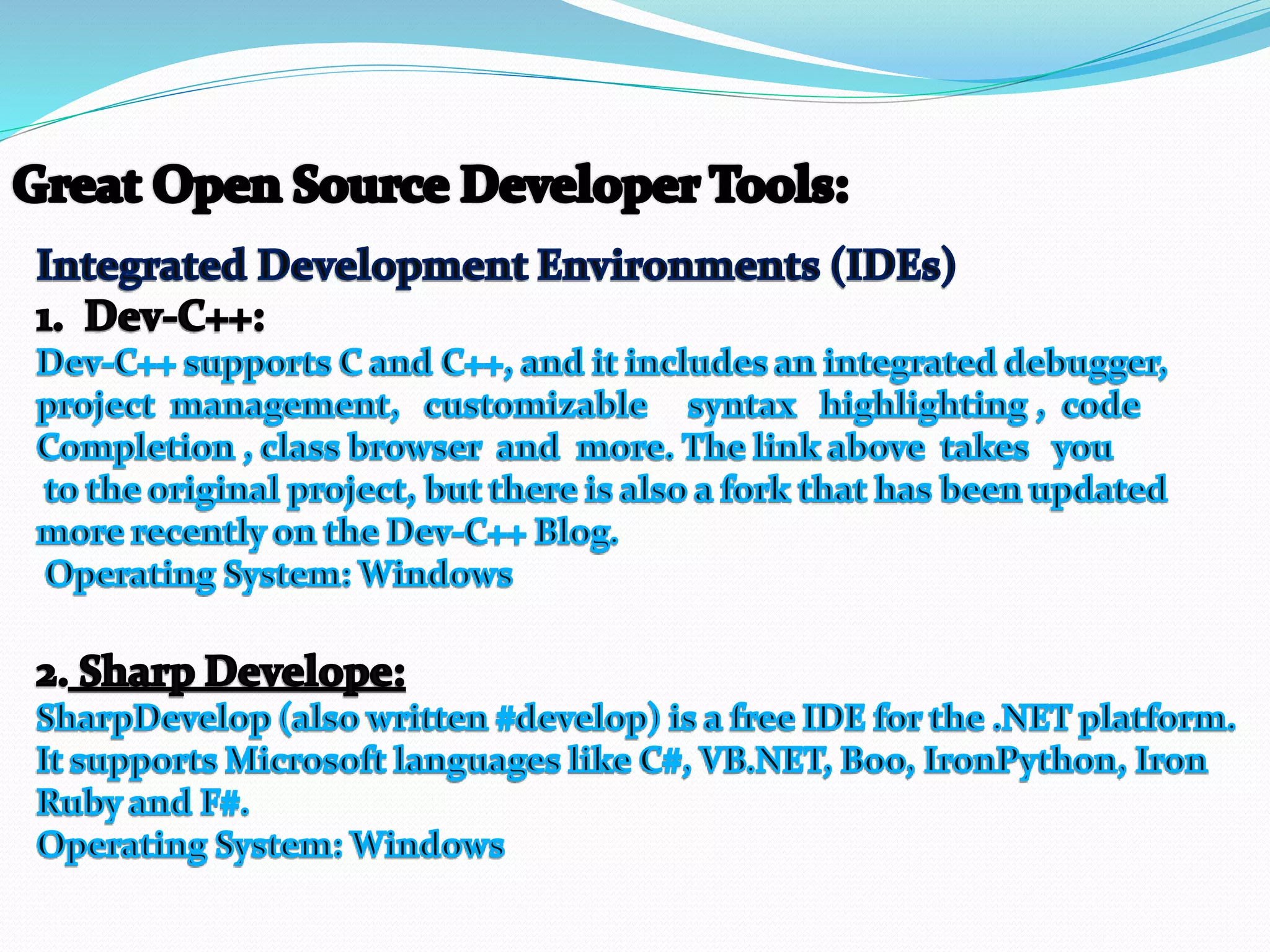 Great Open Source Developer Tools:

Integrated Development Environments (IDEs)

1. Dev-C++:

Dev-C++ supports C and C++, and it includes an integrated debugger, project management, customizable syntax highlighting , code Completion , class browser and more. The link above takes you to the original project, but there is also a fork that has been updated more recently on the Dev-C++ Blog.
Operating System: Windows

2. Sharp Develope:

SharpDevelop (also written #develop) is a free IDE for the .NET platform. It supports Microsoft languages like C#, VB.NET, Boo, IronPython, Iron Ruby and F#.
Operating System: Windows